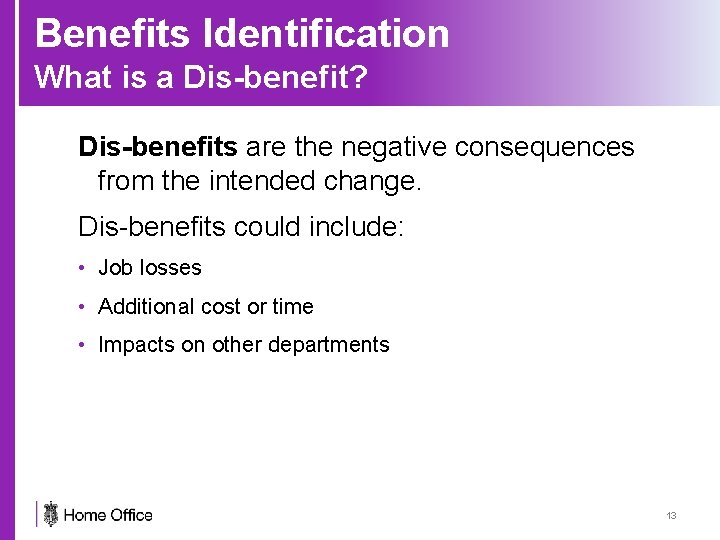 Benefits Identification
What is a Dis-benefit?

Dis-benefits are the negative consequences from the intended change.

Dis-benefits could include:

• Job losses
• Additional cost or time
• Impacts on other departments

Home Office

13